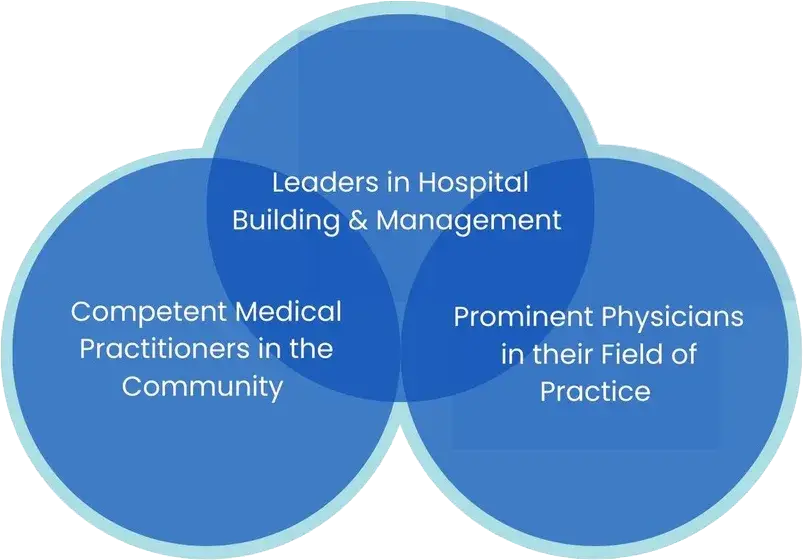 Leaders in Hospital Building & Management

Competent Medical Practitioners in the Community

Prominent Physicians in their Field of Practice